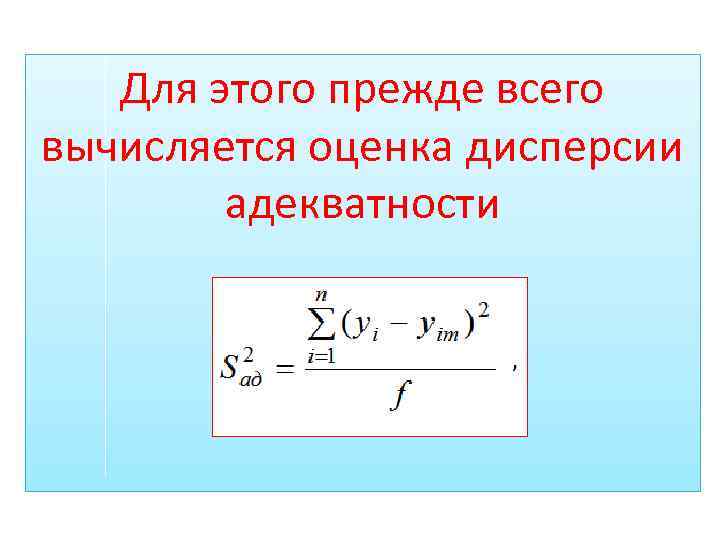 Для этого прежде всего вычисляется оценка дисперсии адекватности

$S_{ад}^2 = \frac{\sum_{i=1}^{n}(y_i - y_{im})^2}{f}$ ,